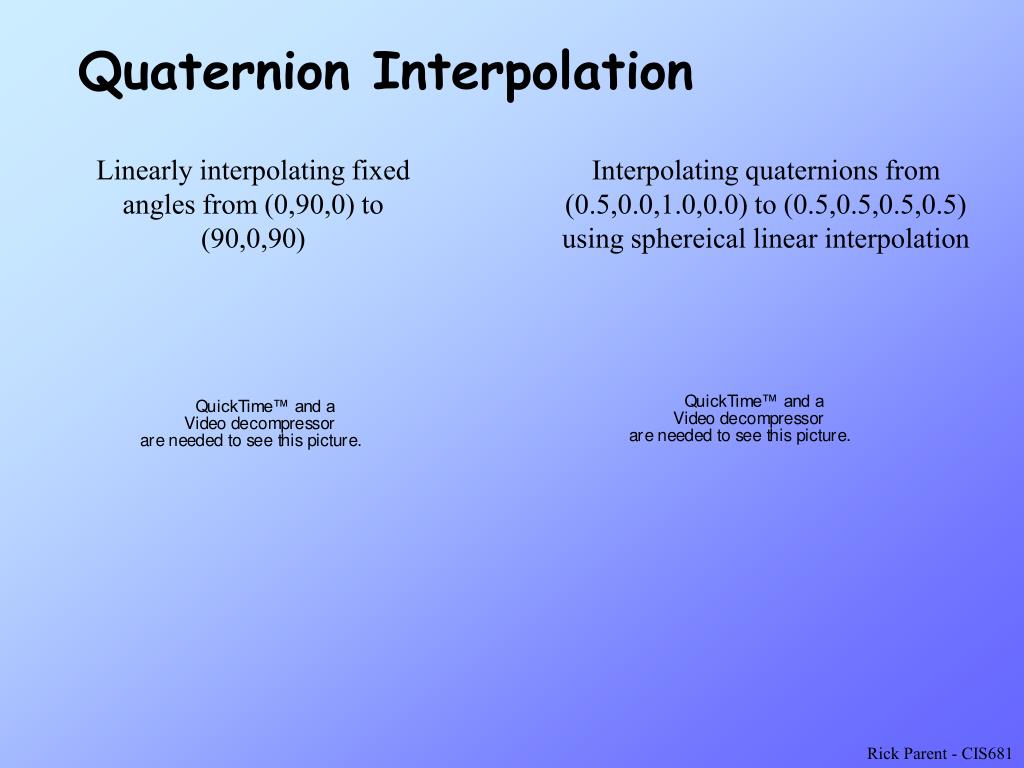 Quaternion Interpolation

Linearly interpolating fixed angles from (0,90,0) to (90,0,90)

QuickTime™ and a Video decompressor are needed to see this picture.

Interpolating quaternions from (0.5,0.0,1.0,0.0) to (0.5,0.5,0.5,0.5) using sphereical linear interpolation

QuickTime™ and a Video decompressor are needed to see this picture.

Rick Parent - CIS681